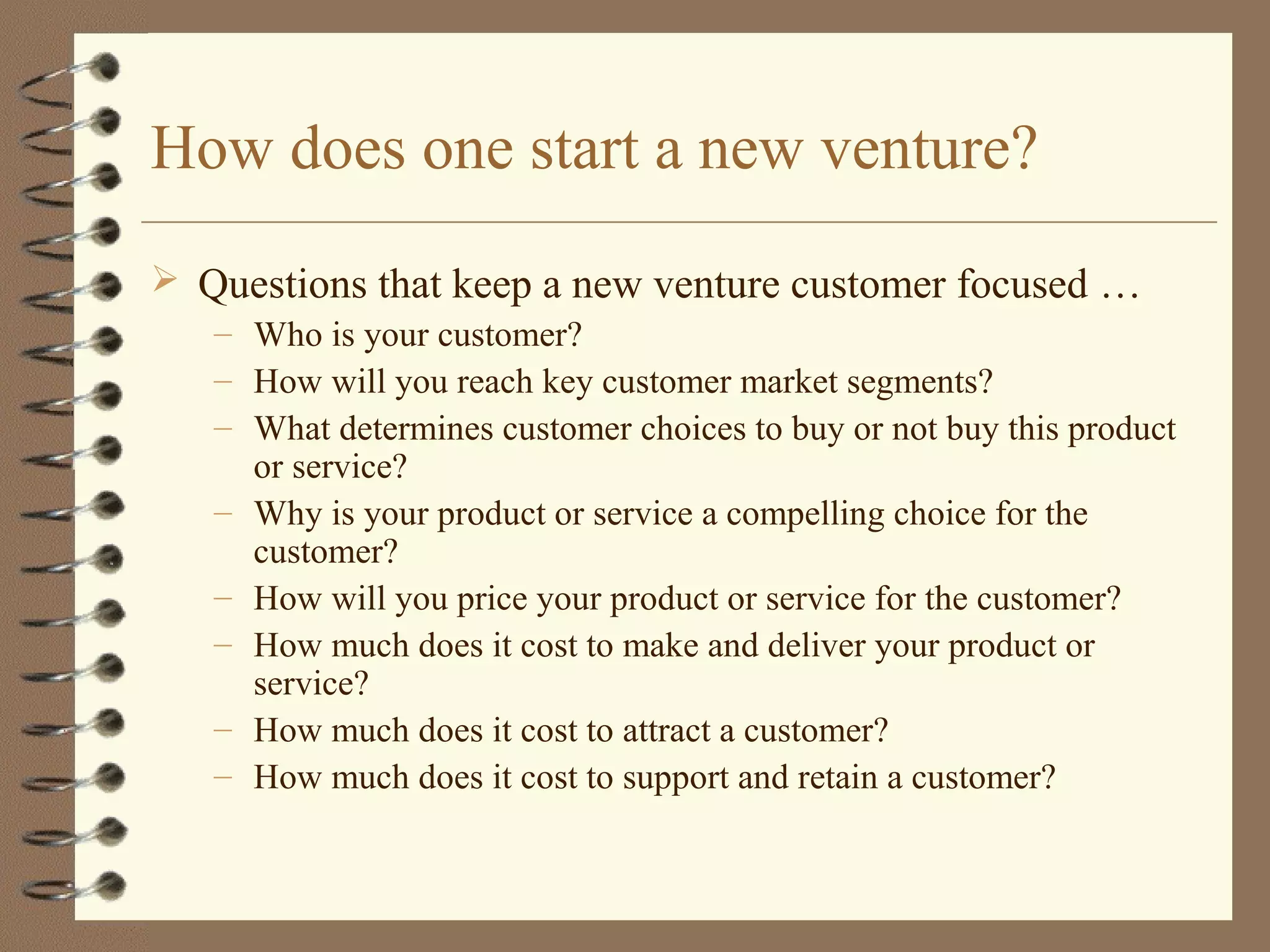 How does one start a new venture?

➢ Questions that keep a new venture customer focused …
– Who is your customer?
– How will you reach key customer market segments?
– What determines customer choices to buy or not buy this product or service?
– Why is your product or service a compelling choice for the customer?
– How will you price your product or service for the customer?
– How much does it cost to make and deliver your product or service?
– How much does it cost to attract a customer?
– How much does it cost to support and retain a customer?